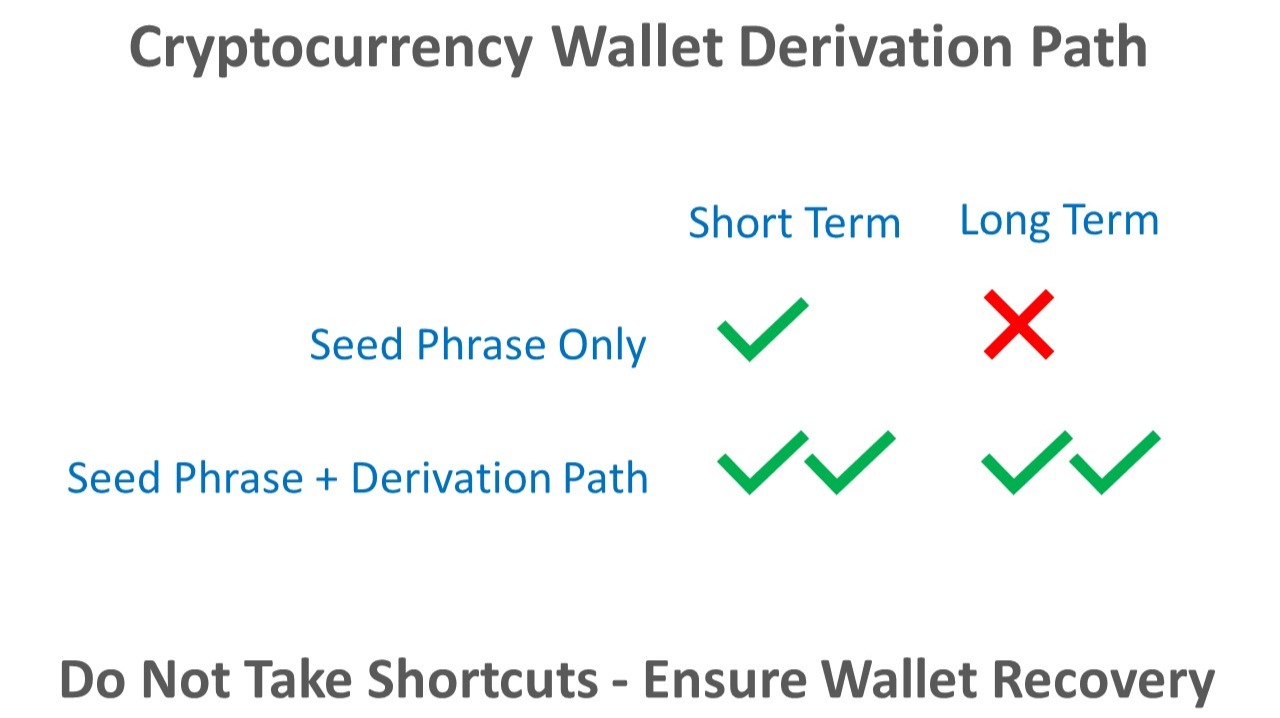 Cryptocurrency Wallet Derivation Path

| | Short Term | Long Term |
|---|---|---|
| Seed Phrase Only | ✓ | ✗ |
| Seed Phrase + Derivation Path | ✓✓ | ✓✓ |

Do Not Take Shortcuts - Ensure Wallet Recovery